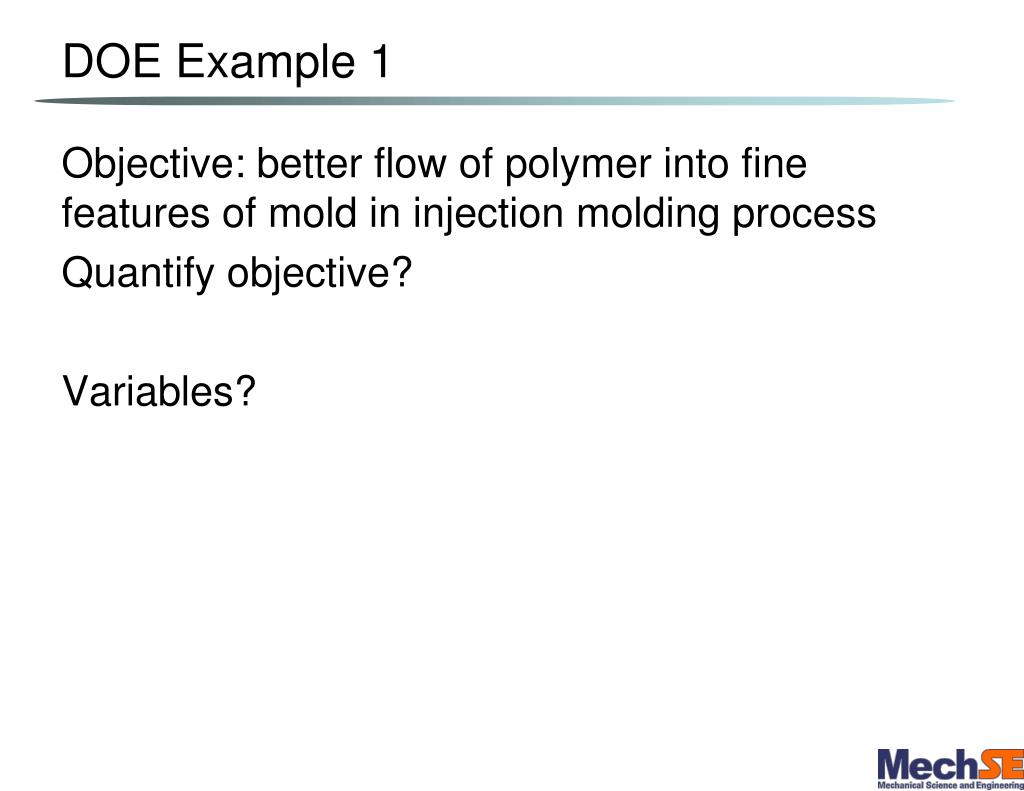 DOE Example 1

Objective: better flow of polymer into fine features of mold in injection molding process

Quantify objective?

Variables?

MechSE
Mechanical Science and Engineering